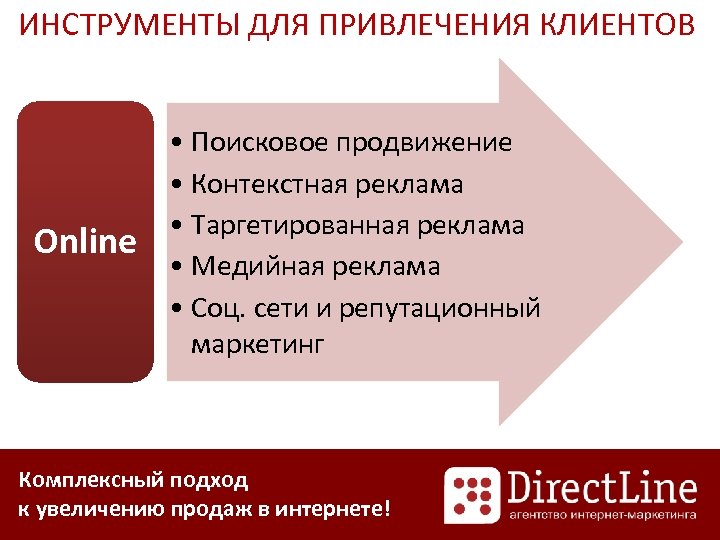 ИНСТРУМЕНТЫ ДЛЯ ПРИВЛЕЧЕНИЯ КЛИЕНТОВ

Online

• Поисковое продвижение
• Контекстная реклама
• Таргетированная реклама
• Медийная реклама
• Соц. сети и репутационный маркетинг

Комплексный подход к увеличению продаж в интернете!

DirectLine
агентство интернет-маркетинга